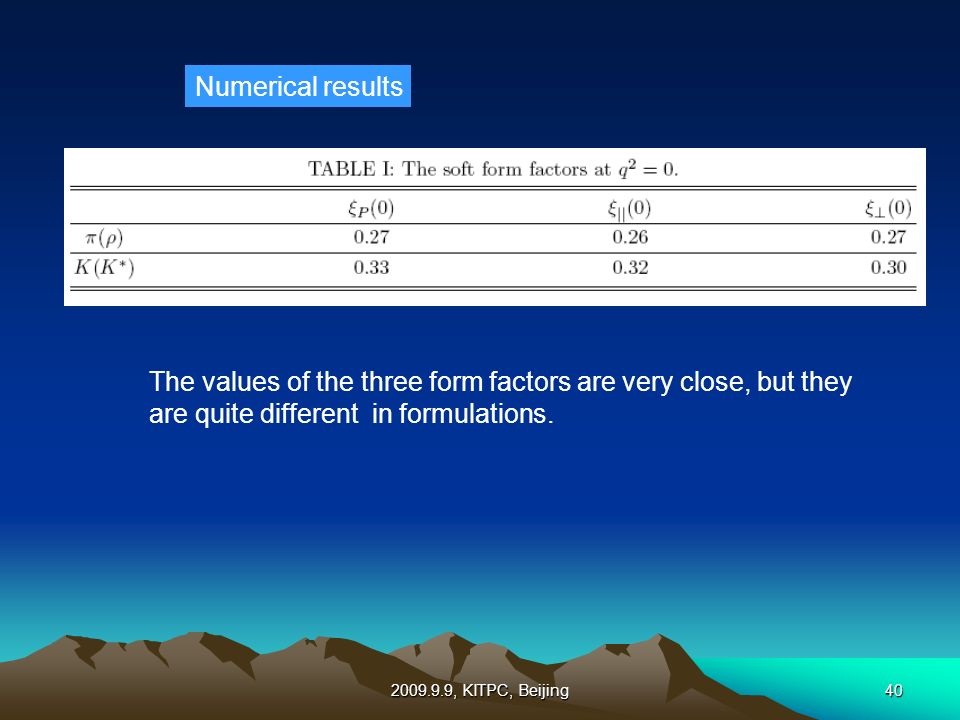 Numerical results

TABLE I: The soft form factors at $q^2 = 0$.

| | $\xi_P(0)$ | $\xi_{||}(0)$ | $\xi_\perp(0)$ |
|---|---|---|---|
| $\pi(\rho)$ | 0.27 | 0.26 | 0.27 |
| $K(K^*)$ | 0.33 | 0.32 | 0.30 |

The values of the three form factors are very close, but they are quite different  in formulations.

2009.9.9, KITPC, Beijing

40